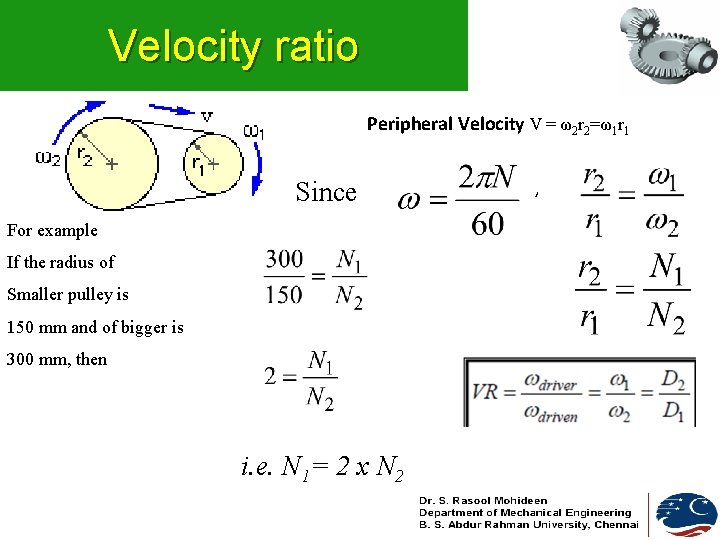 Velocity ratio

v

$\omega_1$

$\omega_2$

$r_2$

$r_1$

Peripheral Velocity $V = \omega_2 r_2 = \omega_1 r_1$

Since $\omega = \frac{2\pi N}{60}$ , $\frac{r_2}{r_1} = \frac{\omega_1}{\omega_2}$

$\frac{r_2}{r_1} = \frac{N_1}{N_2}$

For example

If the radius of Smaller pulley is 150 mm and of bigger is 300 mm, then

$\frac{300}{150} = \frac{N_1}{N_2}$

$2 = \frac{N_1}{N_2}$

$VR = \frac{\omega_{driver}}{\omega_{driven}} = \frac{\omega_1}{\omega_2} = \frac{D_2}{D_1}$

i.e. $N_1 = 2 \times N_2$

Dr. S. Rasool Mohideen
Department of Mechanical Engineering
B. S. Abdur Rahman University, Chennai